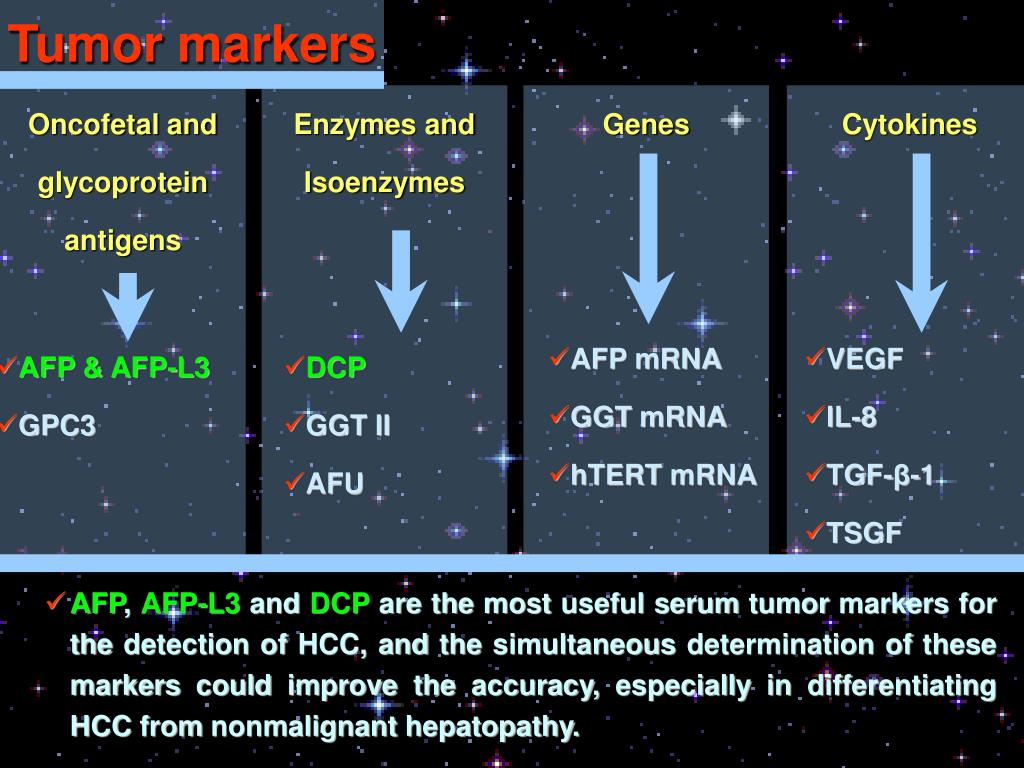 Tumor markers

Oncofetal and glycoprotein antigens

✓AFP & AFP-L3

✓GPC3

Enzymes and Isoenzymes

✓DCP

✓GGT II

✓AFU

Genes

✓AFP mRNA

✓GGT mRNA

✓hTERT mRNA

Cytokines

✓VEGF

✓IL-8

✓TGF-β-1

✓TSGF

✓AFP, AFP-L3 and DCP are the most useful serum tumor markers for the detection of HCC, and the simultaneous determination of these markers could improve the accuracy, especially in differentiating HCC from nonmalignant hepatopathy.